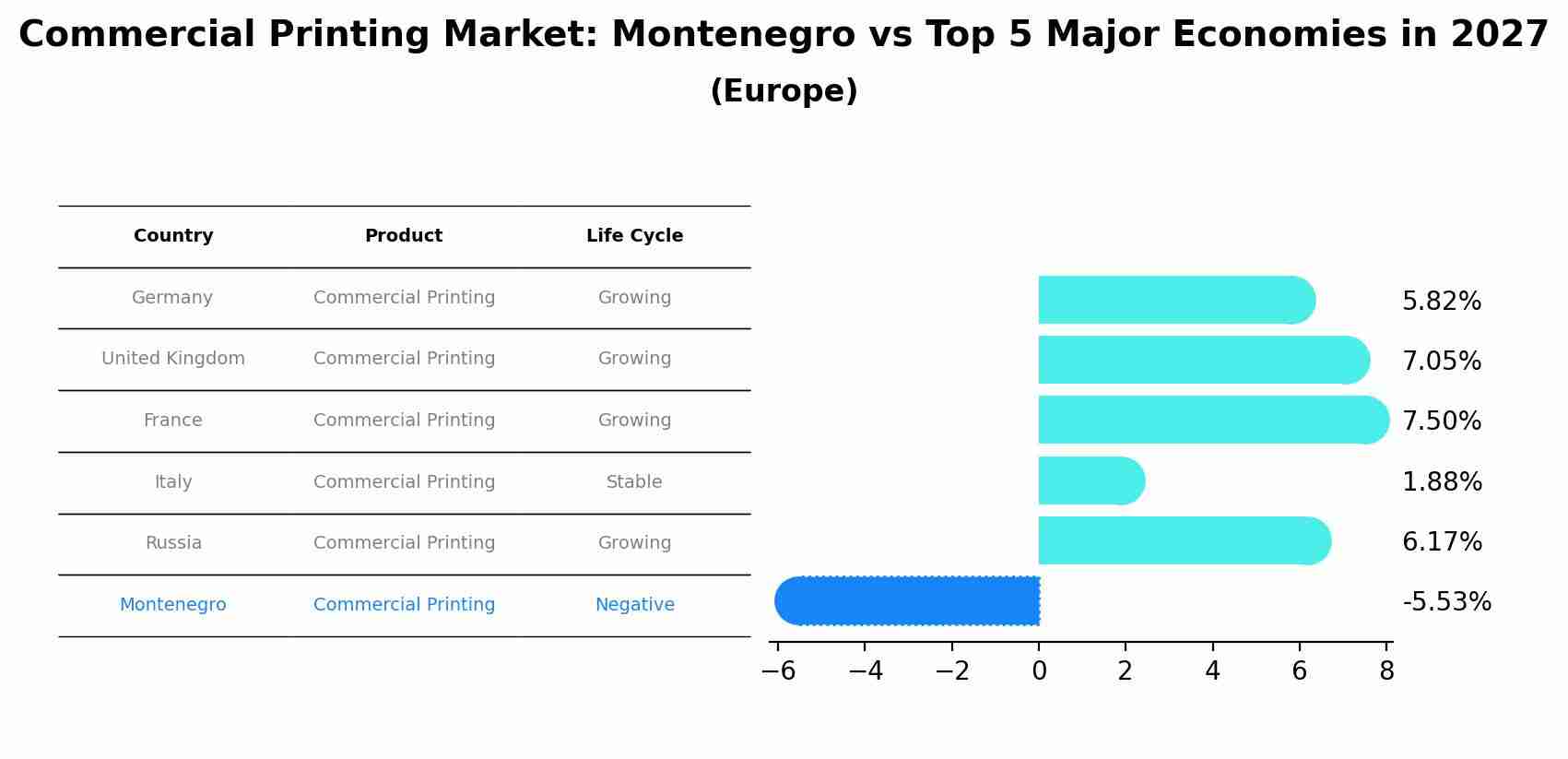 Commercial Printing Market: Montenegro vs Top 5 Major Economies in 2027
(Europe)

| Country | Product | Life Cycle |
|---|---|---|
| Germany | Commercial Printing | Growing |
| United Kingdom | Commercial Printing | Growing |
| France | Commercial Printing | Growing |
| Italy | Commercial Printing | Stable |
| Russia | Commercial Printing | Growing |
| Montenegro | Commercial Printing | Negative |

5.82%
7.05%
7.50%
1.88%
6.17%
-5.53%

−6 −4 −2 0 2 4 6 8